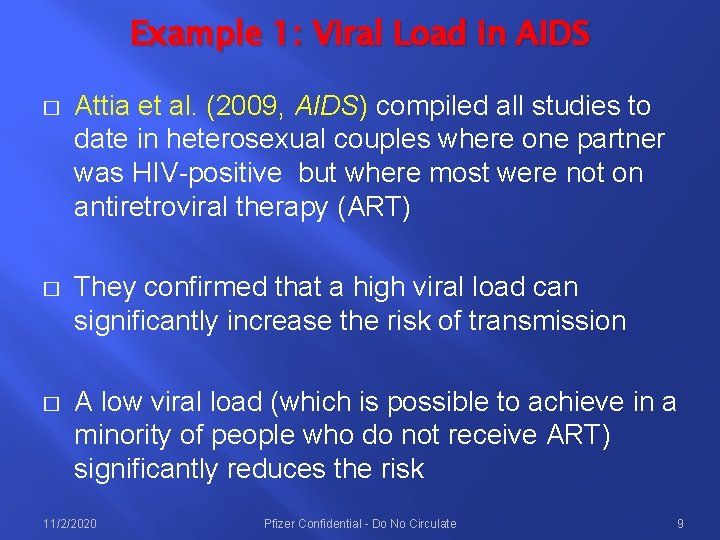 Example 1: Viral Load in AIDS

□ Attia et al. (2009, AIDS) compiled all studies to date in heterosexual couples where one partner was HIV-positive but where most were not on antiretroviral therapy (ART)

□ They confirmed that a high viral load can significantly increase the risk of transmission

□ A low viral load (which is possible to achieve in a minority of people who do not receive ART) significantly reduces the risk

11/2/2020 Pfizer Confidential - Do No Circulate 9